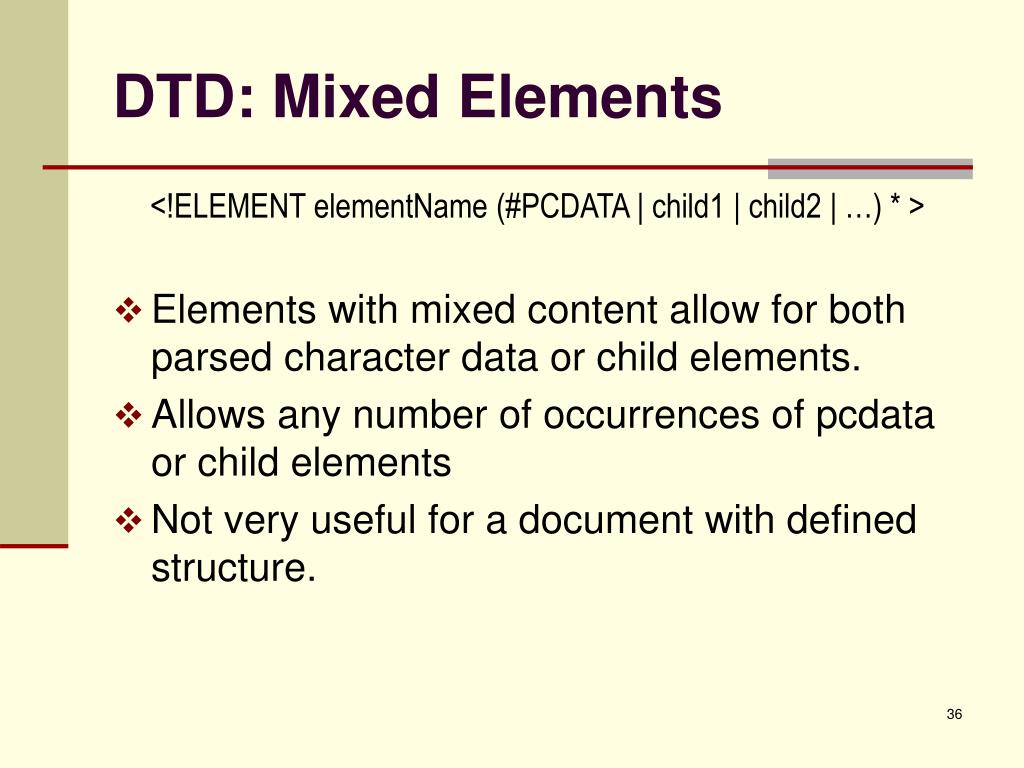 DTD: Mixed Elements

<!ELEMENT elementName (#PCDATA | child1 | child2 | …) * >

❖ Elements with mixed content allow for both parsed character data or child elements.

❖ Allows any number of occurrences of pcdata or child elements

❖ Not very useful for a document with defined structure.

36